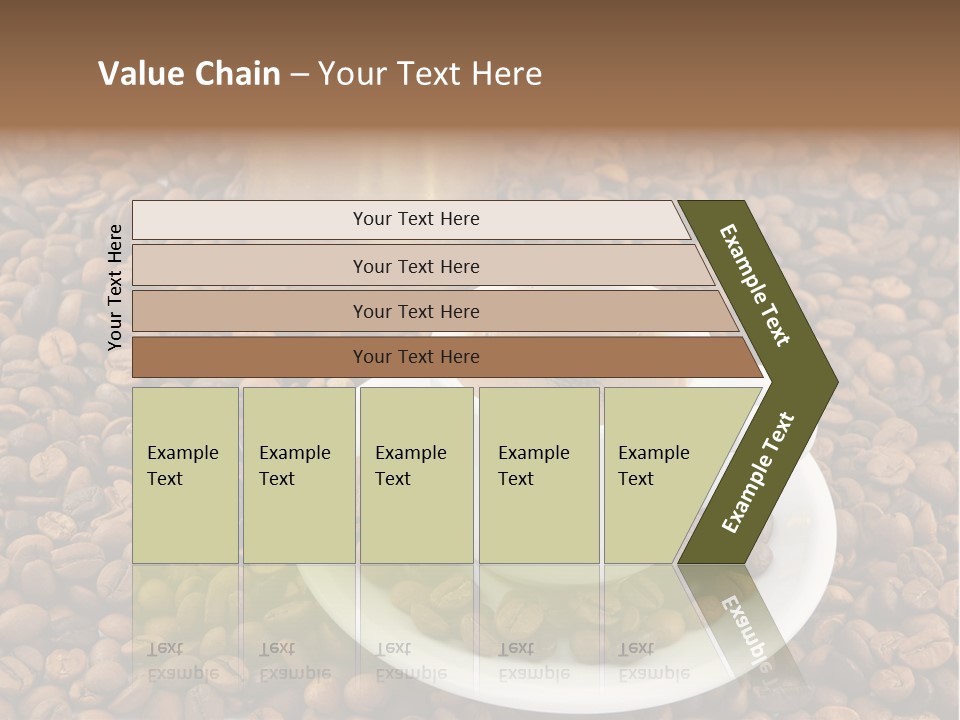 Value Chain – Your Text Here

Your Text Here

Your Text Here

Your Text Here

Your Text Here

Your Text Here

Example Text

Example Text

Example Text

Example Text

Example Text

Example Text

Example Text